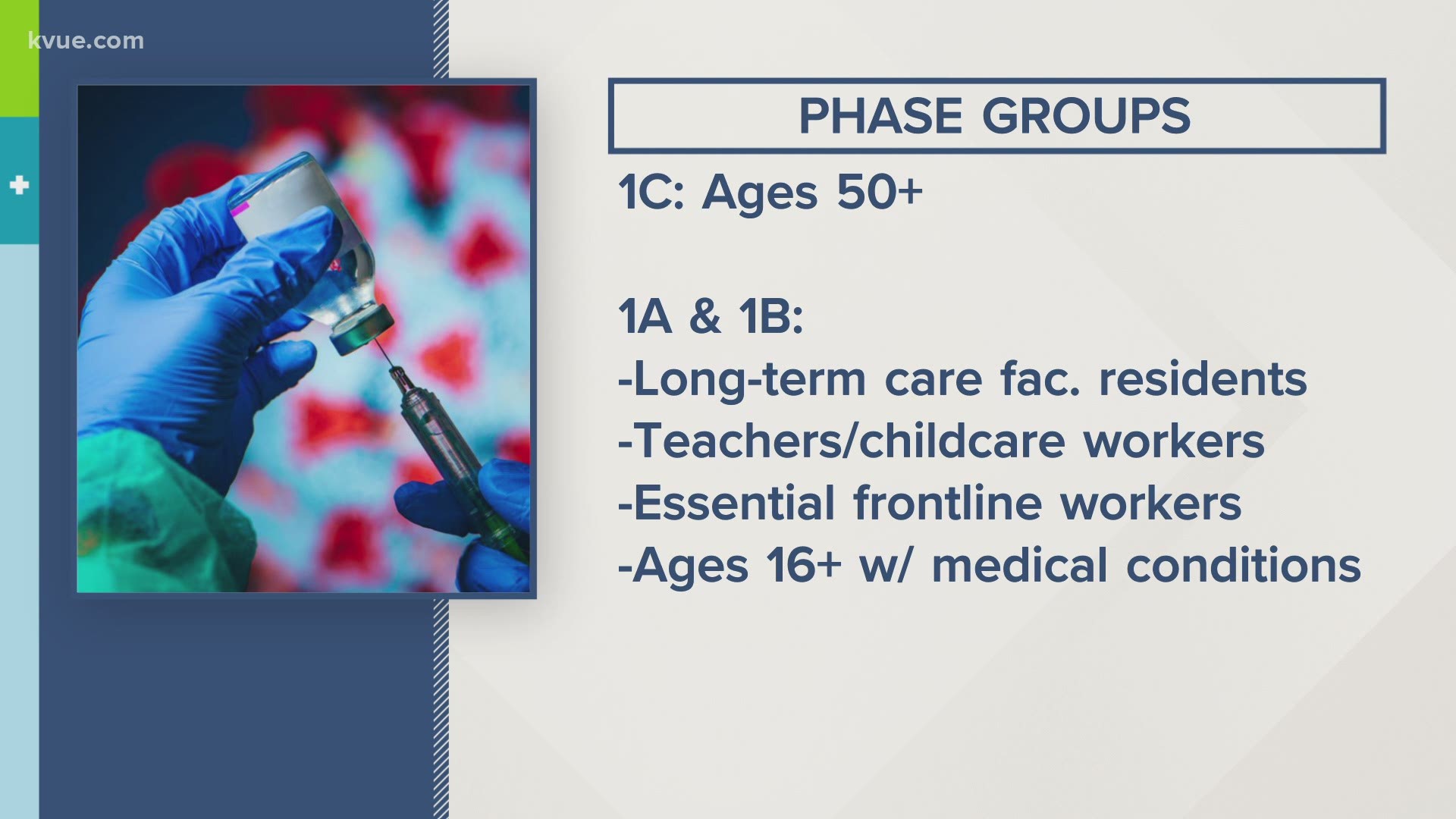 kvue.com

PHASE GROUPS

1C: Ages 50+

1A & 1B:
-Long-term care fac. residents
-Teachers/childcare workers
-Essential frontline workers
-Ages 16+ w/ medical conditions